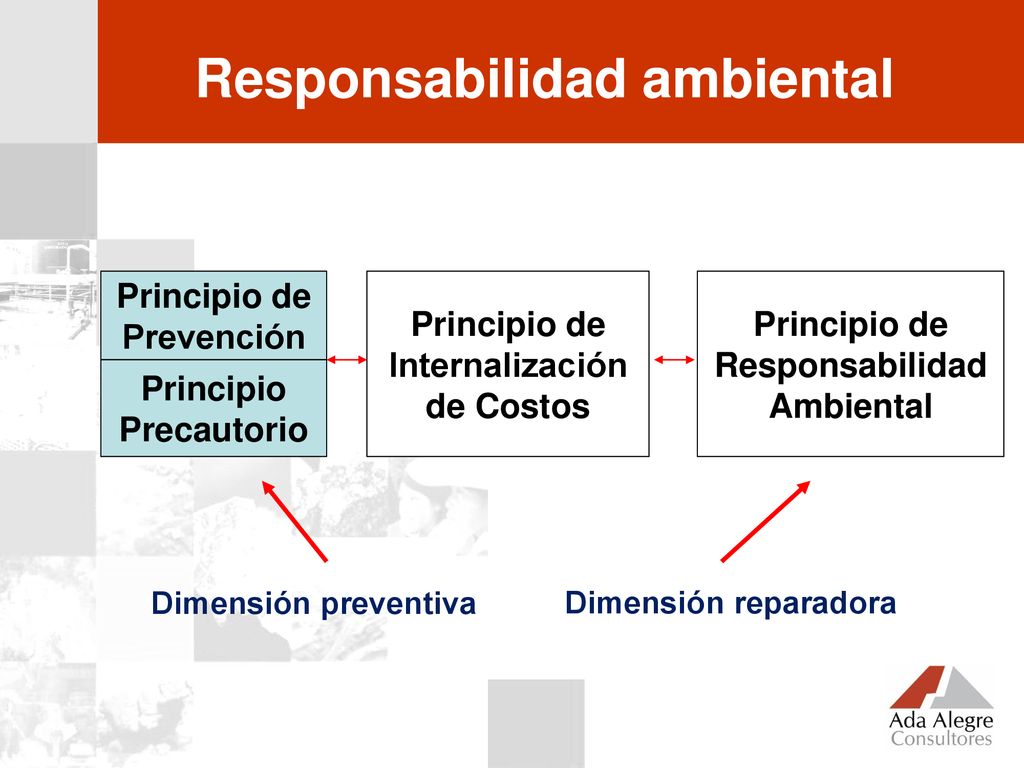 Responsabilidad ambiental

Principio de Prevención

Principio Precautorio

Principio de Internalización de Costos

Principio de Responsabilidad Ambiental

Dimensión preventiva

Dimensión reparadora

Ada Alegre
Consultores